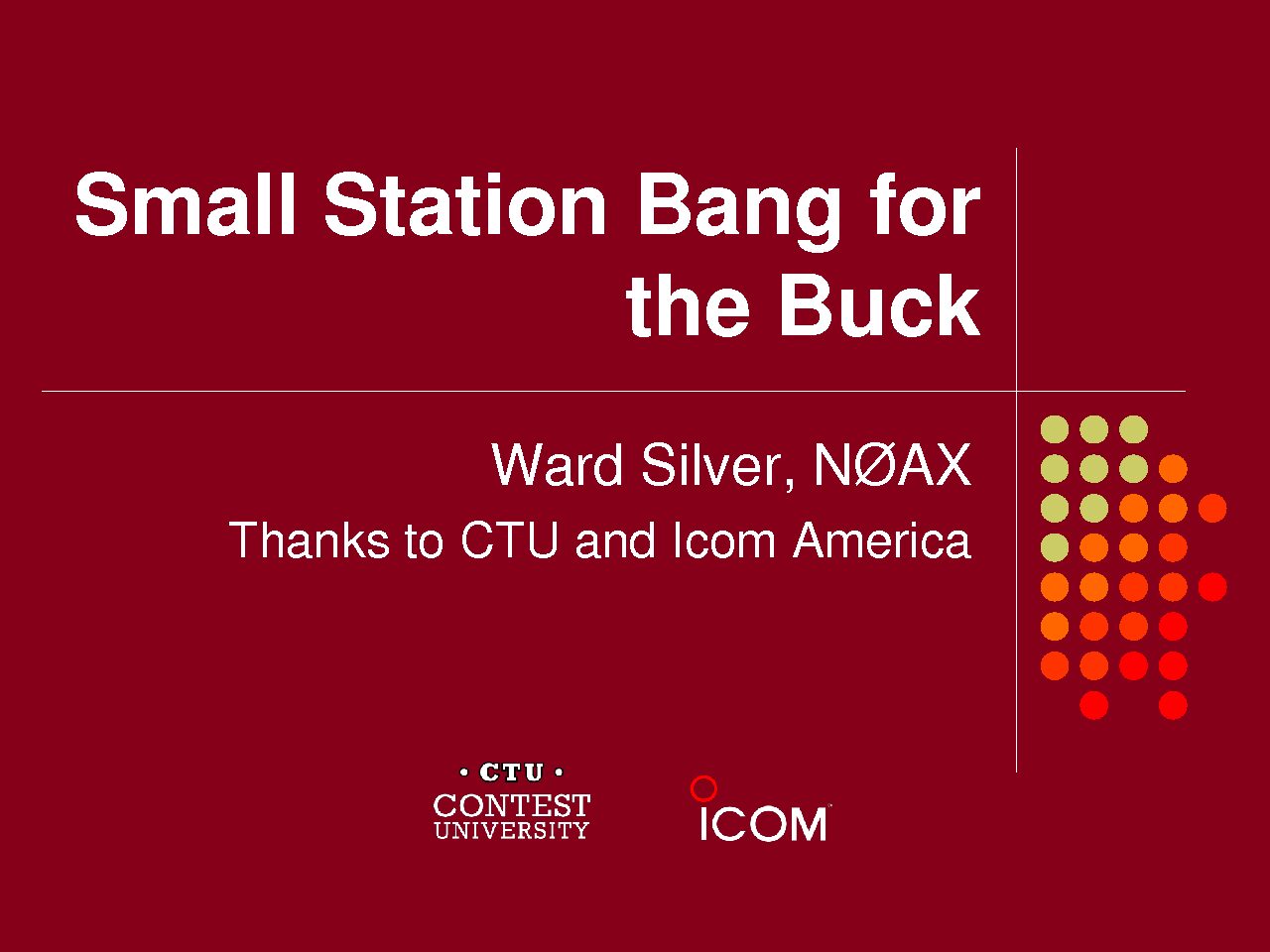 Small Station Bang for the Buck

Ward Silver, NØAX

Thanks to CTU and Icom America

• CTU •
CONTEST
UNIVERSITY

ICOM